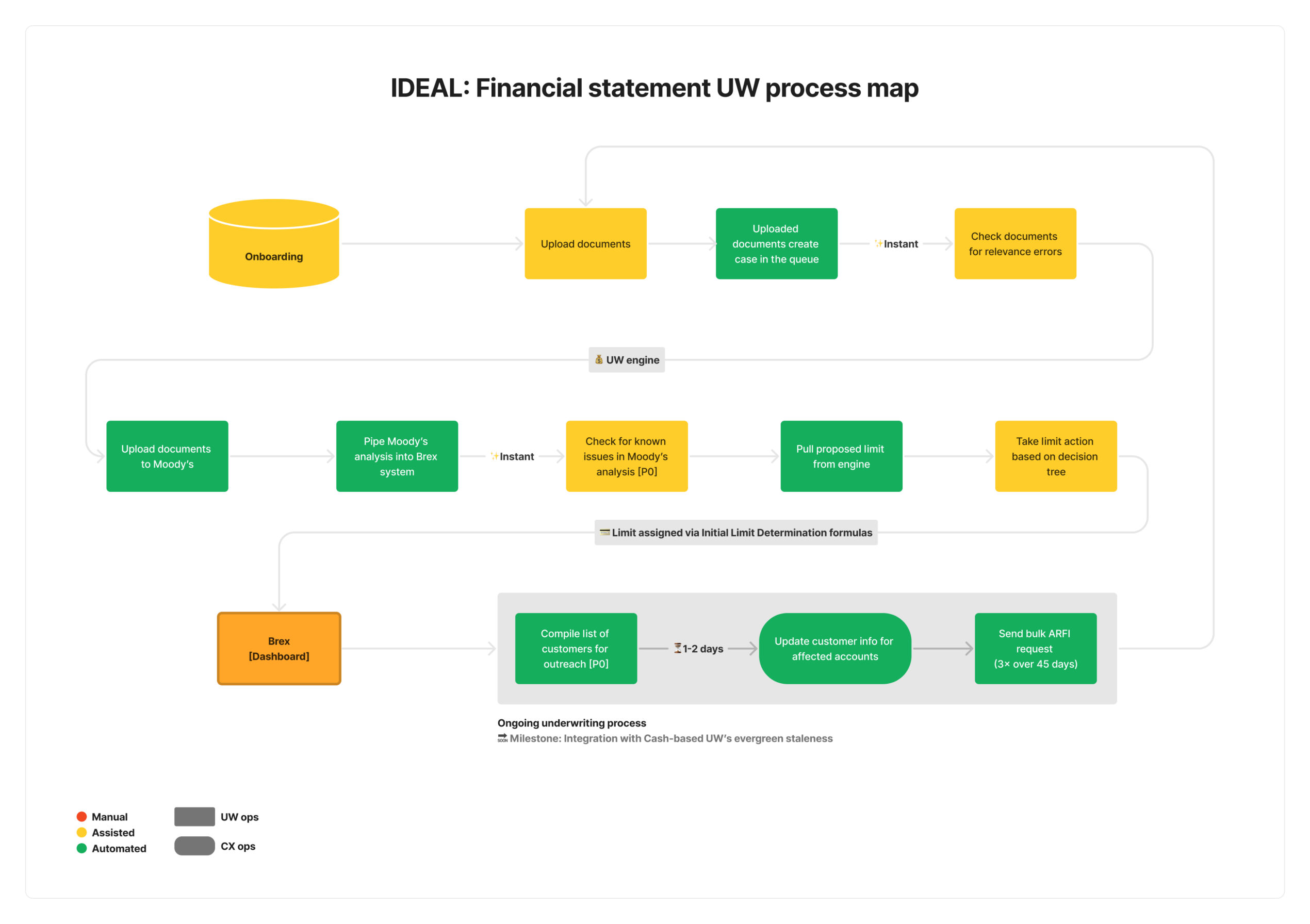 IDEAL: Financial statement UW process map

Onboarding

Upload documents

Uploaded documents create case in the queue

✨Instant

Check documents for relevance errors

💰 UW engine

Upload documents to Moody's

Pipe Moody's analysis into Brex system

✨Instant

Check for known issues in Moody's analysis [P0]

Pull proposed limit from engine

Take limit action based on decision tree

💳 Limit assigned via Initial Limit Determination formulas

Brex [Dashboard]

Compile list of customers for outreach [P0]

⏳1-2 days

Update customer info for affected accounts

Send bulk ARFI request (3× over 45 days)

Ongoing underwriting process
🔜 Milestone: Integration with Cash-based UW's evergreen staleness

Manual
Assisted
Automated

UW ops

CX ops